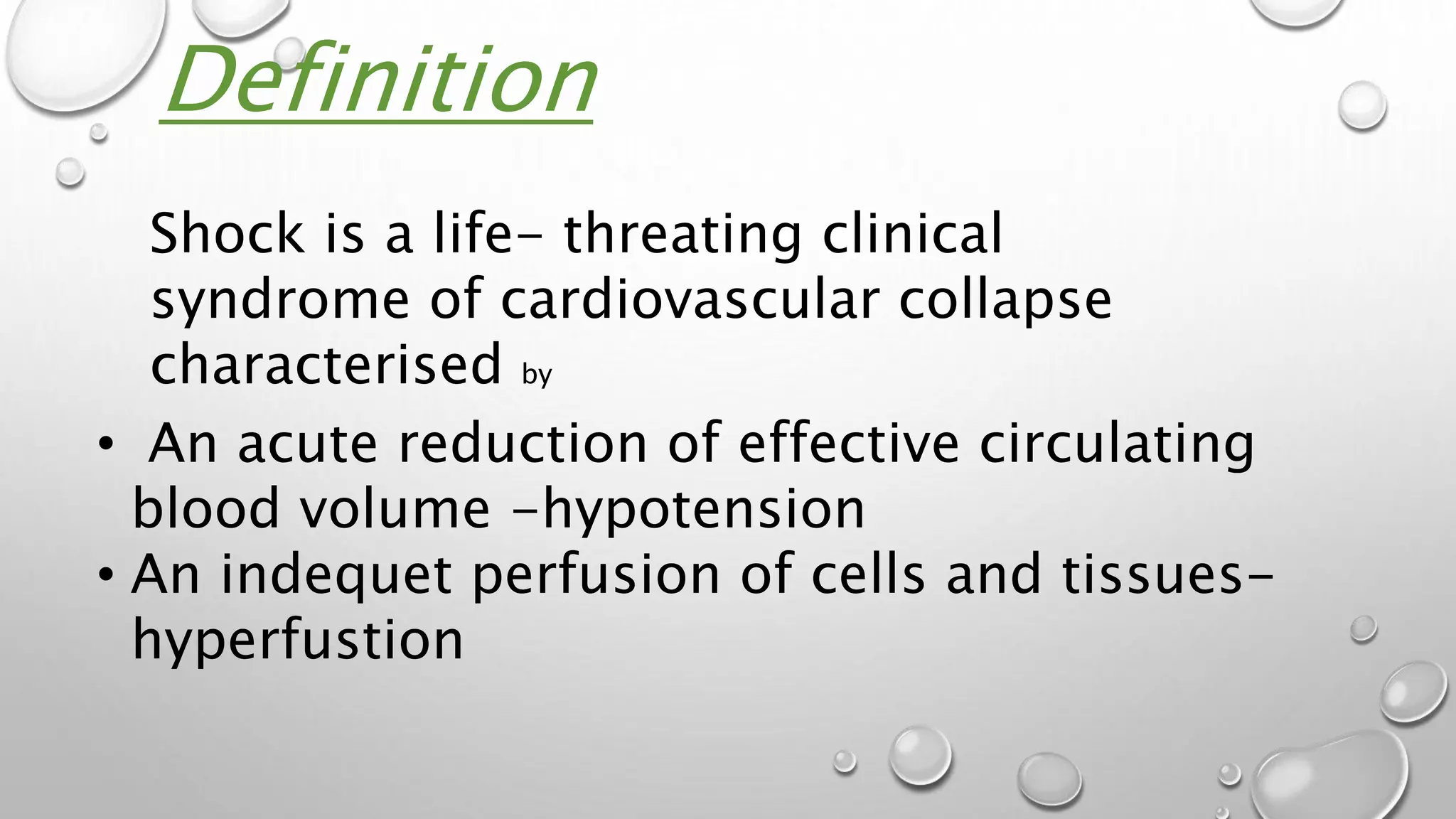 Definition

Shock is a life- threating clinical syndrome of cardiovascular collapse characterised by

• An acute reduction of effective circulating blood volume -hypotension
• An indequet perfusion of cells and tissues-hyperfustion